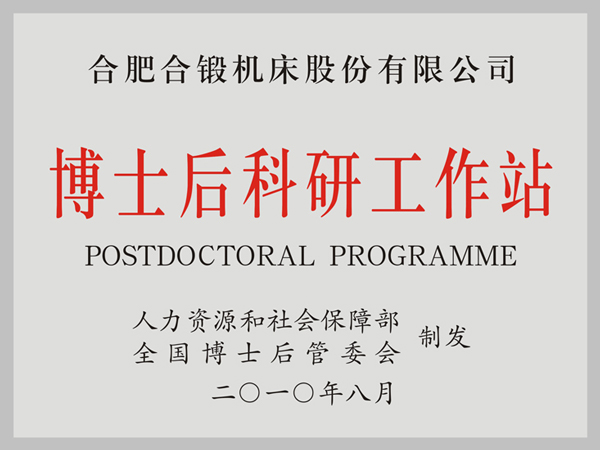 合肥合锻机床股份有限公司

博士后科研工作站

POSTDOCTORAL PROGRAMME

人力资源和社会保障部
全国博士后管委会
制发

二〇一〇年八月